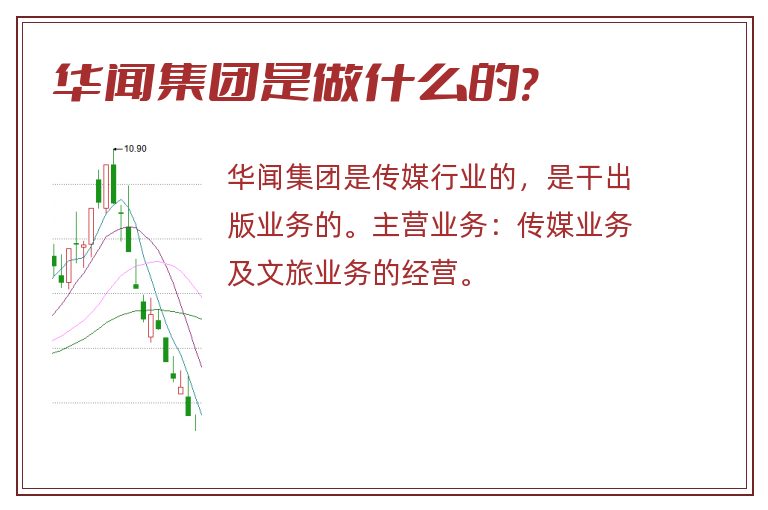 华闻集团是做什么的?

10.90

华闻集团是传媒行业的，是干出版业务的。主营业务：传媒业务及文旅业务的经营。